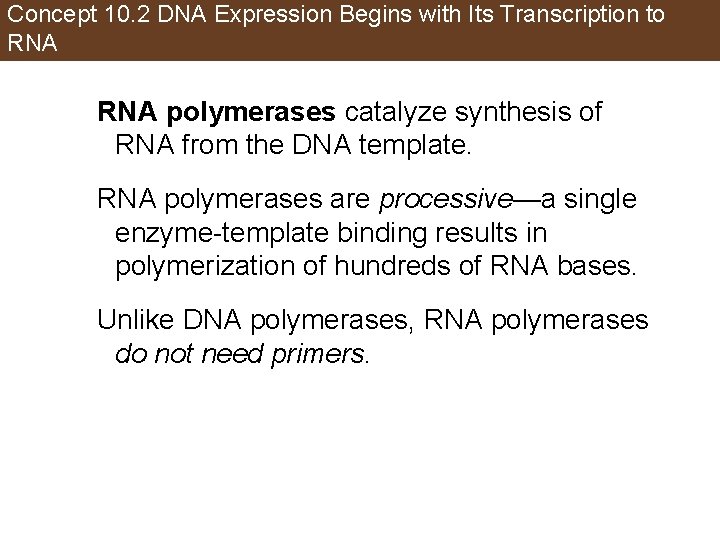 Concept 10.2 DNA Expression Begins with Its Transcription to RNA

RNA polymerases catalyze synthesis of RNA from the DNA template.

RNA polymerases are processive—a single enzyme-template binding results in polymerization of hundreds of RNA bases.

Unlike DNA polymerases, RNA polymerases do not need primers.